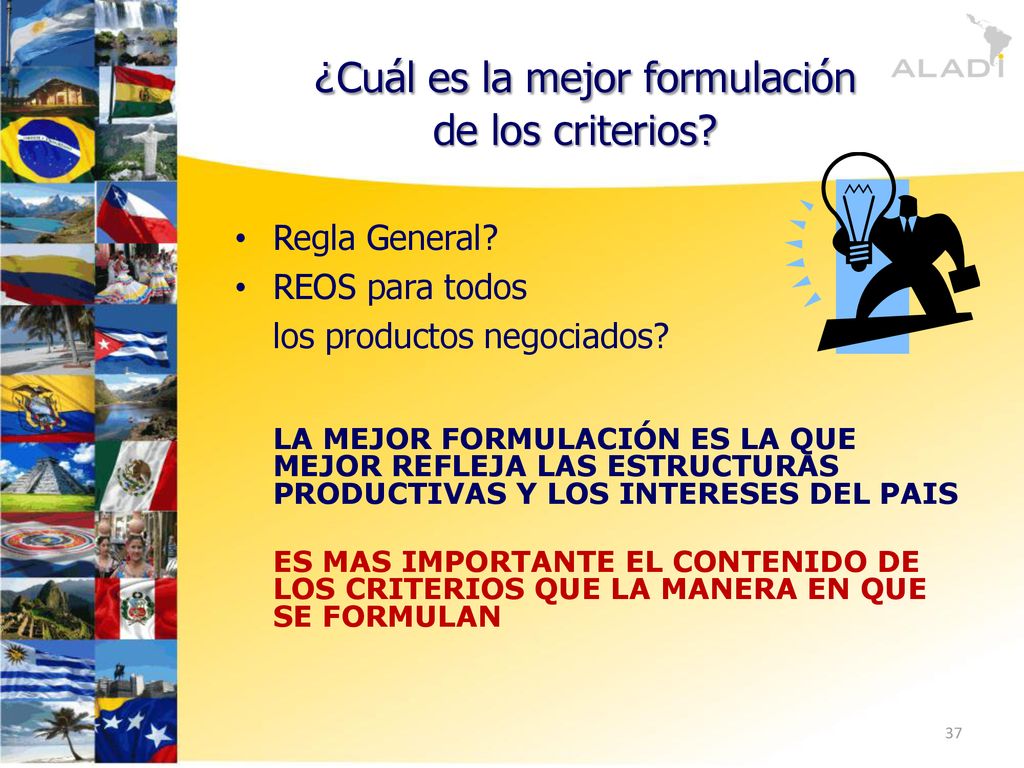 ALADI

¿Cuál es la mejor formulación de los criterios?

• Regla General?
• REOS para todos los productos negociados?

LA MEJOR FORMULACIÓN ES LA QUE MEJOR REFLEJA LAS ESTRUCTURAS PRODUCTIVAS Y LOS INTERESES DEL PAIS

ES MAS IMPORTANTE EL CONTENIDO DE LOS CRITERIOS QUE LA MANERA EN QUE SE FORMULAN

37